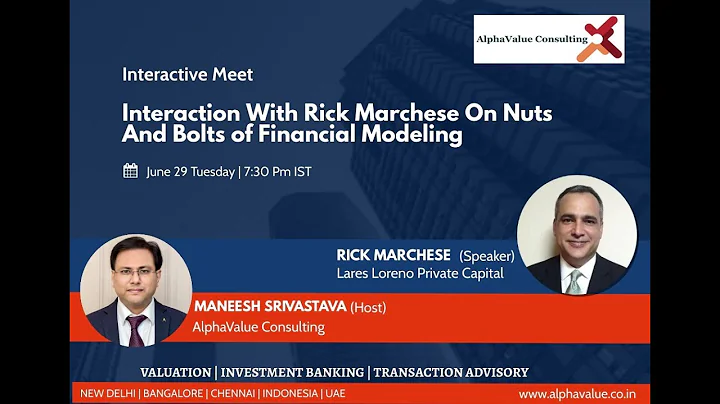 AlphaValue Consulting

Interactive Meet

Interaction With Rick Marchese On Nuts And Bolts of Financial Modeling

June 29 Tuesday | 7:30 Pm IST

RICK MARCHESE (Speaker)
Lares Loreno Private Capital

MANEESH SRIVASTAVA (Host)
AlphaValue Consulting

VALUATION | INVESTMENT BANKING | TRANSACTION ADVISORY

NEW DELHI | BANGALORE | CHENNAI | INDONESIA | UAE

www.alphavalue.co.in